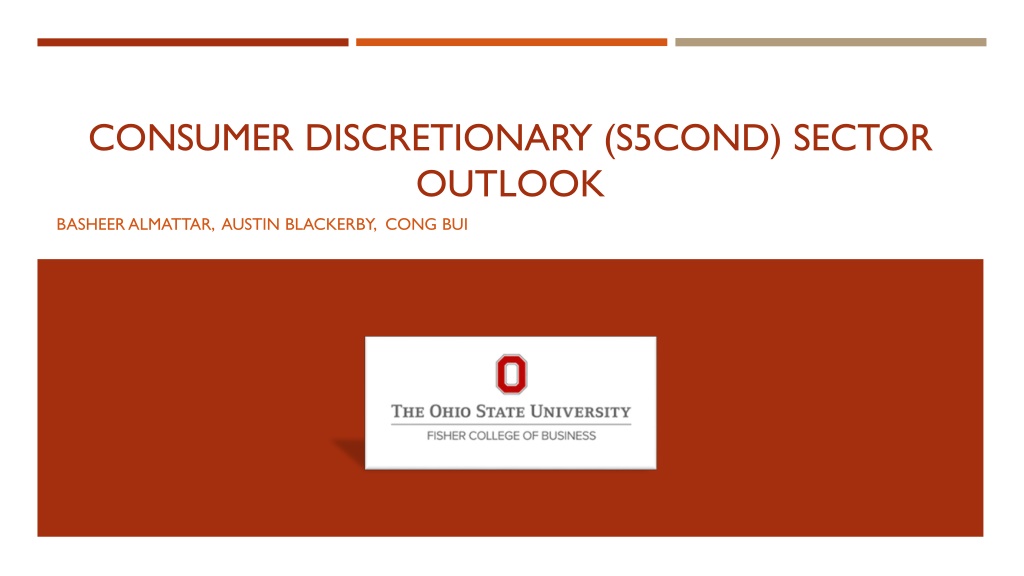 CONSUMER DISCRETIONARY (S5COND) SECTOR OUTLOOK

BASHEER ALMATTAR, AUSTIN BLACKERBY, CONG BUI

THE OHIO STATE UNIVERSITY
FISHER COLLEGE OF BUSINESS